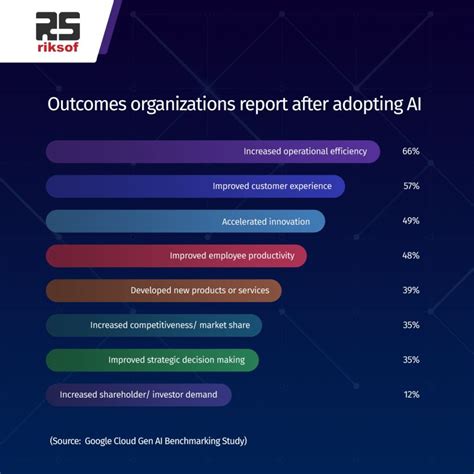 RS
riksof

Outcomes organizations report after adopting AI

Increased operational efficiency 66%

Improved customer experience 57%

Accelerated innovation 49%

Improved employee productivity 48%

Developed new products or services 39%

Increased competitiveness/ market share 35%

Improved strategic decision making 35%

Increased shareholder/ investor demand 12%

(Source: Google Cloud Gen AI Benchmarking Study)